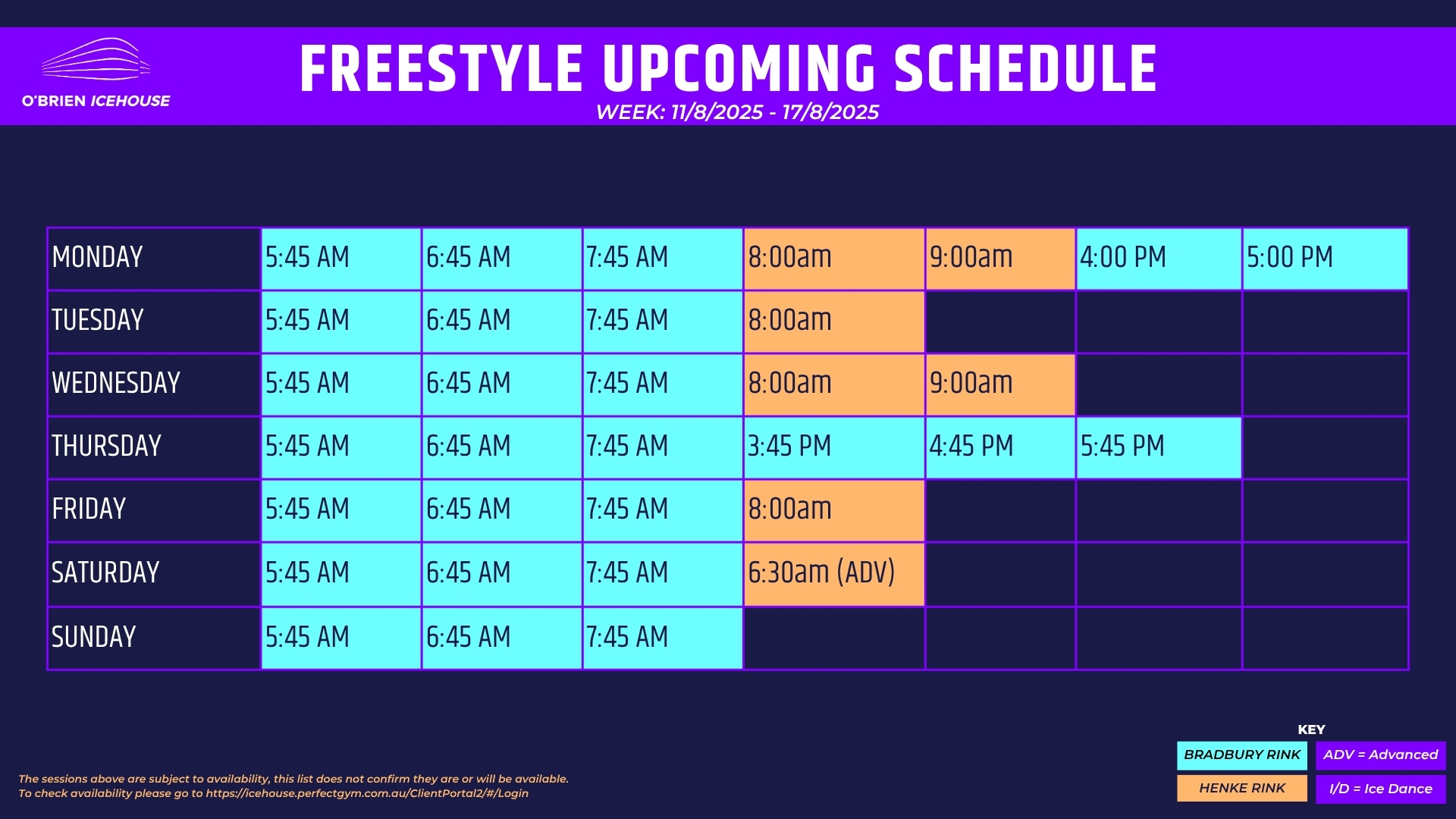 O'BRIEN ICEHOUSE

FREESTYLE UPCOMING SCHEDULE

WEEK: 11/8/2025 - 17/8/2025

| | | | | | | | |
|---|---|---|---|---|---|---|---|
| MONDAY | 5:45 AM | 6:45 AM | 7:45 AM | 8:00am | 9:00am | 4:00 PM | 5:00 PM |
| TUESDAY | 5:45 AM | 6:45 AM | 7:45 AM | 8:00am | | | |
| WEDNESDAY | 5:45 AM | 6:45 AM | 7:45 AM | 8:00am | 9:00am | | |
| THURSDAY | 5:45 AM | 6:45 AM | 7:45 AM | 3:45 PM | 4:45 PM | 5:45 PM | |
| FRIDAY | 5:45 AM | 6:45 AM | 7:45 AM | 8:00am | | | |
| SATURDAY | 5:45 AM | 6:45 AM | 7:45 AM | 6:30am (ADV) | | | |
| SUNDAY | 5:45 AM | 6:45 AM | 7:45 AM | | | | |

The sessions above are subject to availability, this list does not confirm they are or will be available.
To check availability please go to https://icehouse.perfectgym.com.au/ClientPortal2/#/Login

KEY
BRADBURY RINK
ADV = Advanced
HENKE RINK
I/D = Ice Dance